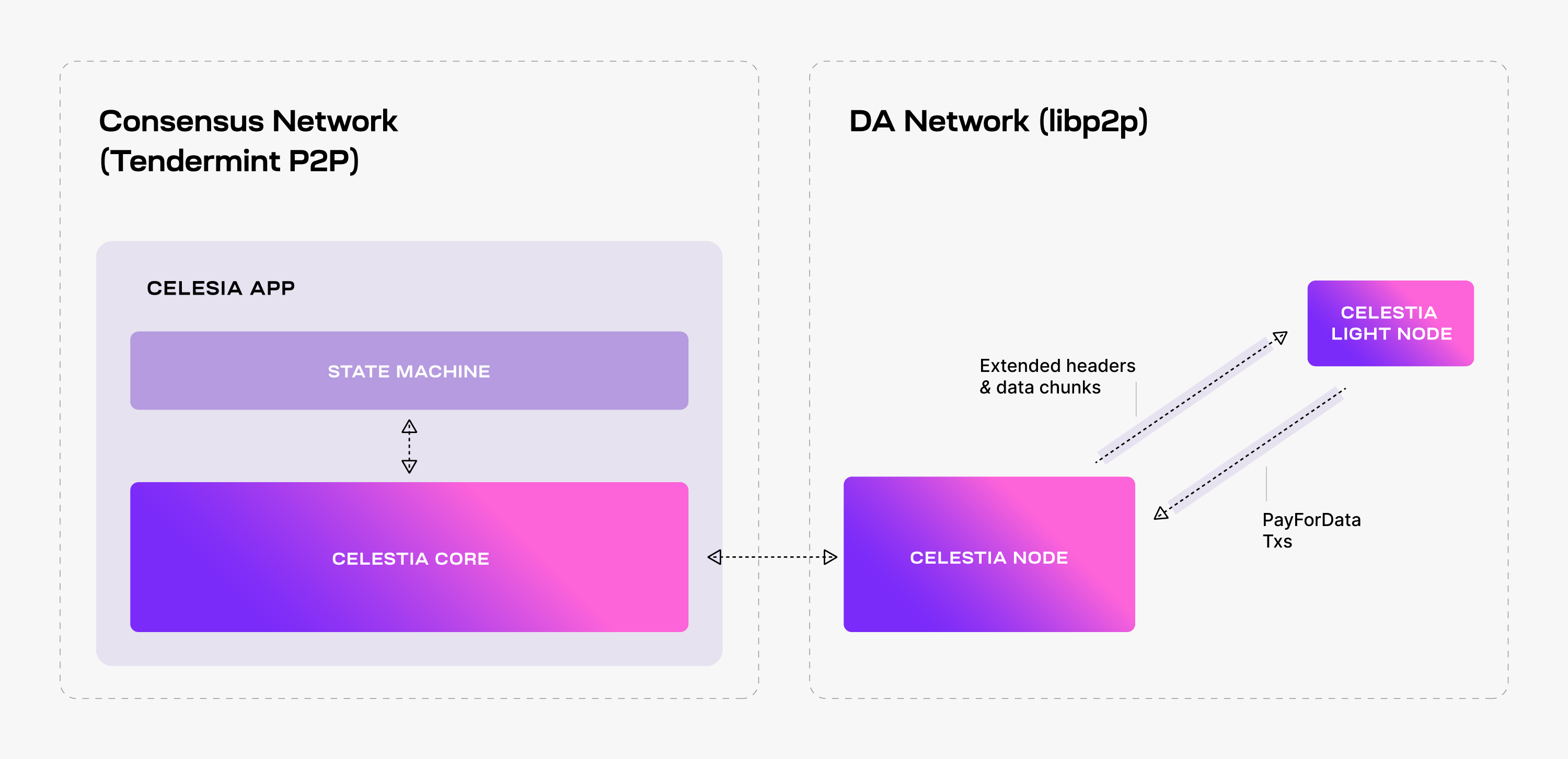 Consensus Network (Tendermint P2P)

CELESIA APP

STATE MACHINE

CELESTIA CORE

DA Network (libp2p)

CELESTIA LIGHT NODE

Extended headers & data chunks

CELESTIA NODE

PayForData Txs